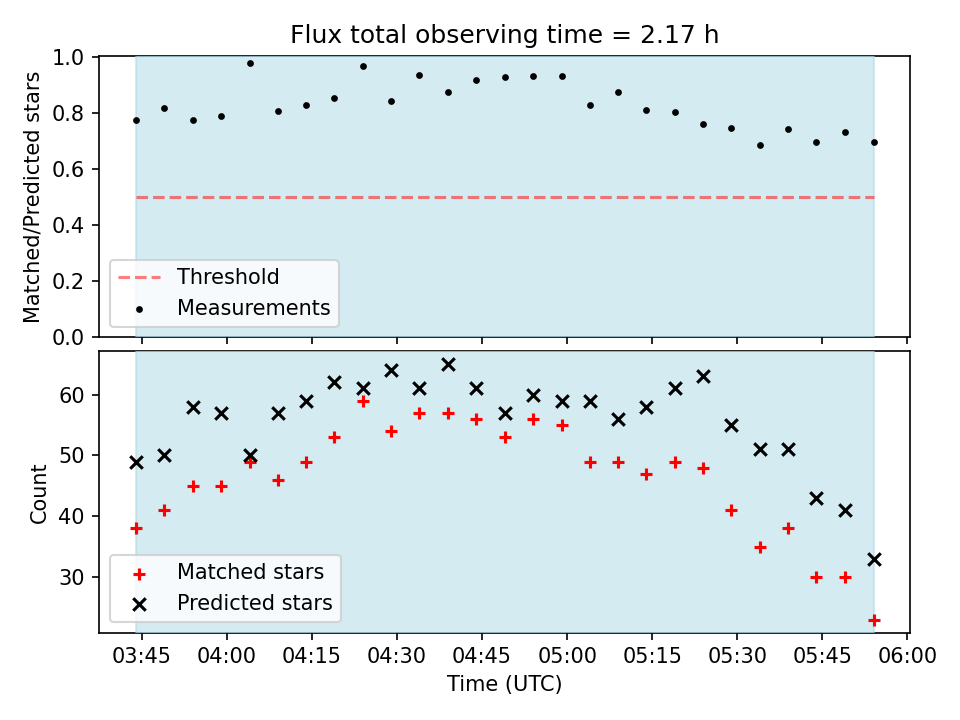 Flux total observing time = 2.17 h

Matched/Predicted stars

1.0
0.8
0.6
0.4
0.2
0.0

Threshold
Measurements

Count

60
50
40
30

Matched stars
Predicted stars

03:45 04:00 04:15 04:30 04:45 05:00 05:15 05:30 05:45 06:00

Time (UTC)